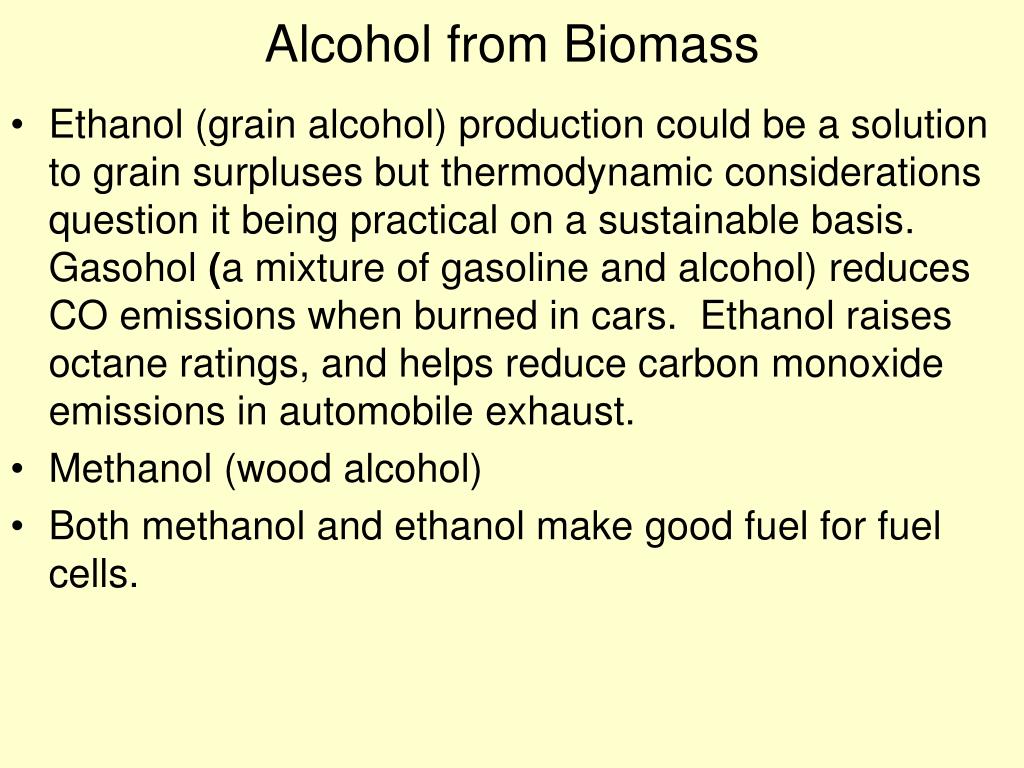 Alcohol from Biomass

• Ethanol (grain alcohol) production could be a solution to grain surpluses but thermodynamic considerations question it being practical on a sustainable basis. Gasohol (a mixture of gasoline and alcohol) reduces CO emissions when burned in cars.  Ethanol raises octane ratings, and helps reduce carbon monoxide emissions in automobile exhaust.
• Methanol (wood alcohol)
• Both methanol and ethanol make good fuel for fuel cells.